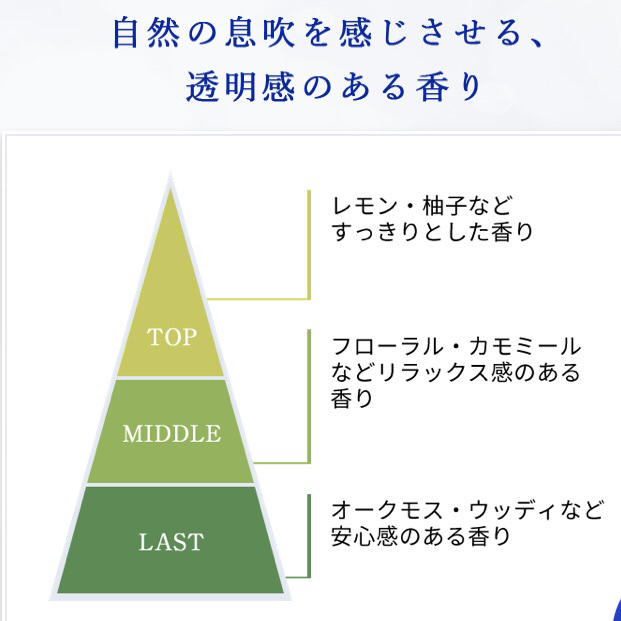 自然の息吹を感じさせる、
透明感のある香り

TOP

MIDDLE

LAST

レモン・柚子など
すっきりとした香り

フローラル・カモミール
などリラックス感のある
香り

オークモス・ウッディなど
安心感のある香り